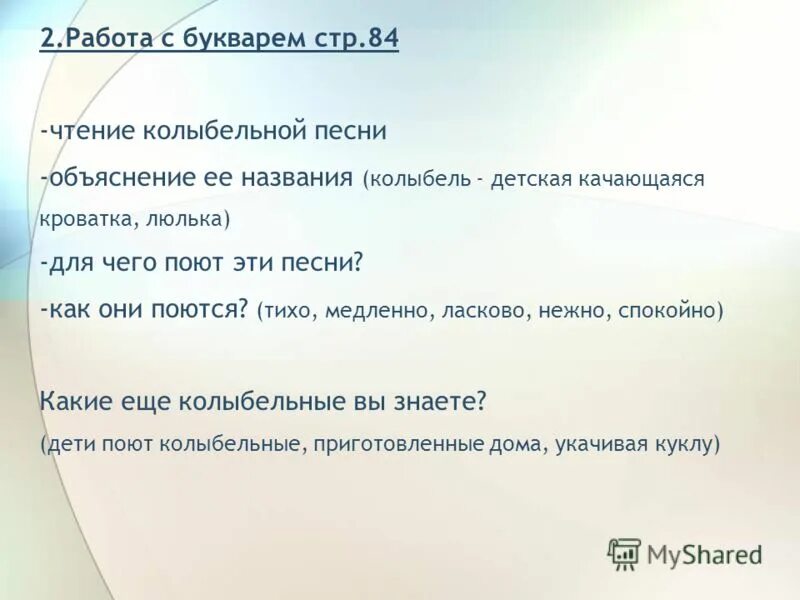 2.Работа с букварем стр.84

-чтение колыбельной песни

-объяснение ее названия (колыбель - детская качающаяся кроватка, люлька)

-для чего поют эти песни?

-как они поются? (тихо, медленно, ласково, нежно, спокойно)

Какие еще колыбельные вы знаете?

(дети поют колыбельные, приготовленные дома, укачивая куклу)

MyShared